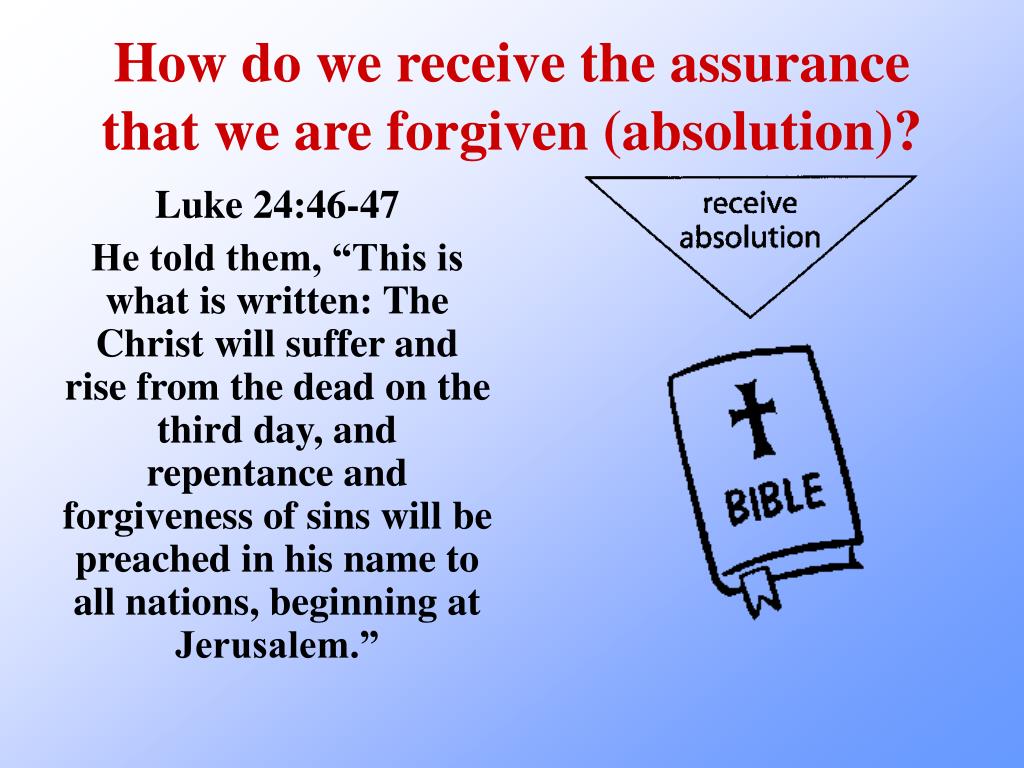 How do we receive the assurance that we are forgiven (absolution)?

Luke 24:46-47

He told them, “This is what is written: The Christ will suffer and rise from the dead on the third day, and repentance and forgiveness of sins will be preached in his name to all nations, beginning at Jerusalem.”

receive absolution

BIBLE